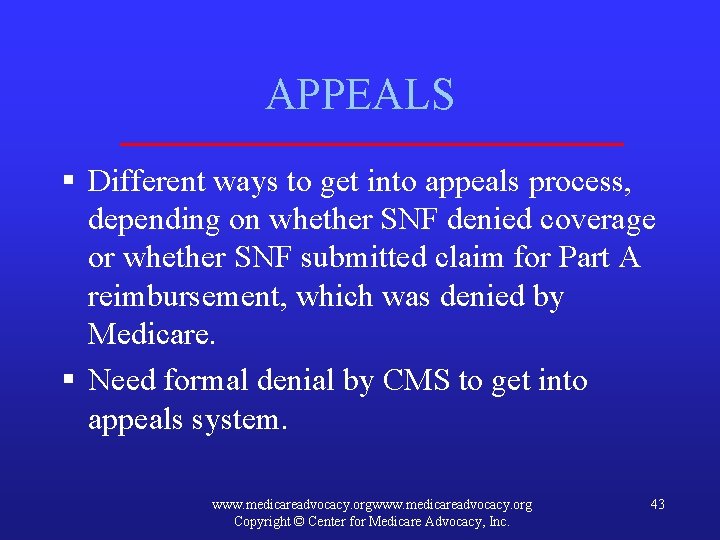 APPEALS

▪ Different ways to get into appeals process, depending on whether SNF denied coverage or whether SNF submitted claim for Part A reimbursement, which was denied by Medicare.

▪ Need formal denial by CMS to get into appeals system.

www.medicareadvocacy.orgwww.medicareadvocacy.org
Copyright © Center for Medicare Advocacy, Inc.

43